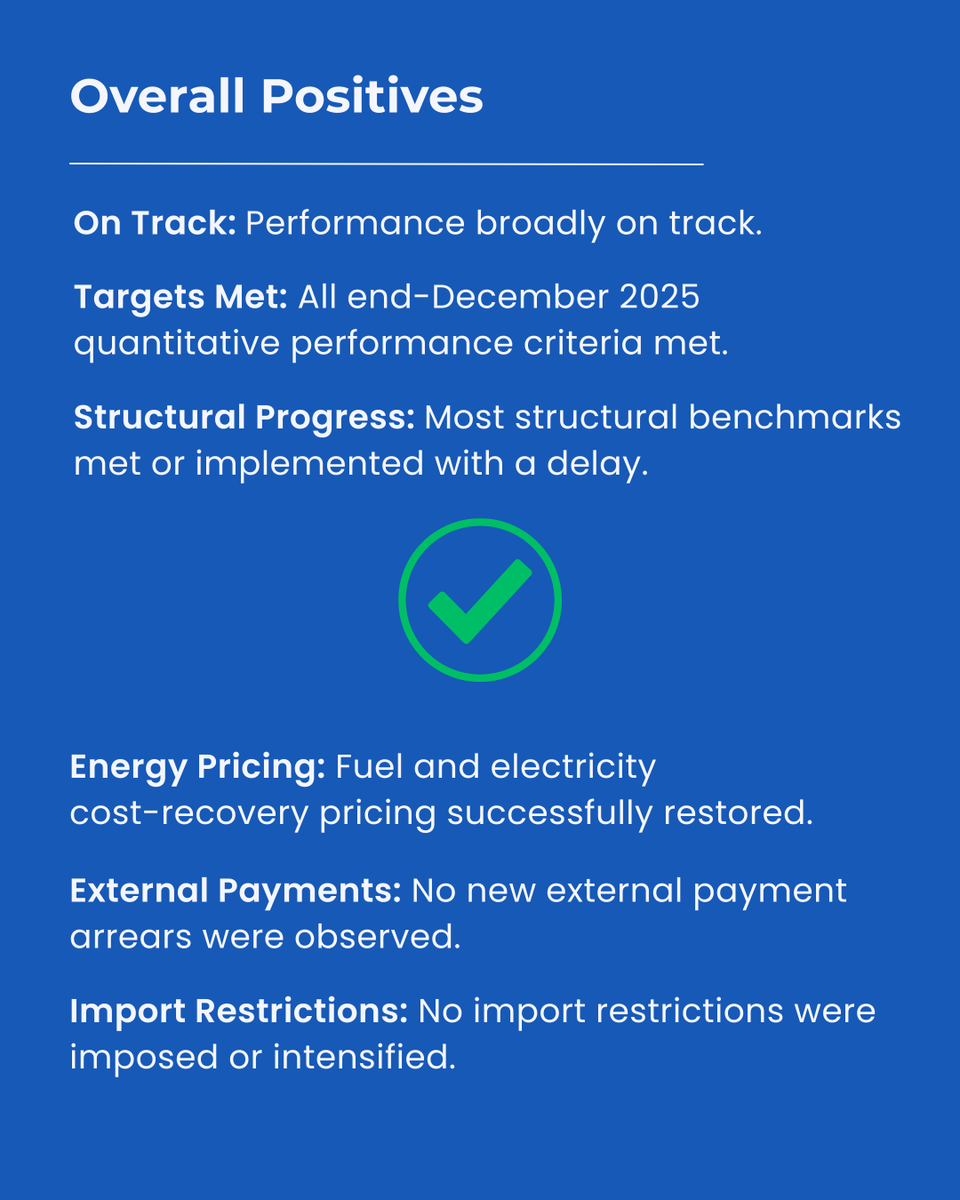 Overall Positives

On Track: Performance broadly on track.

Targets Met: All end-December 2025 quantitative performance criteria met.

Structural Progress: Most structural benchmarks met or implemented with a delay.

Energy Pricing: Fuel and electricity cost-recovery pricing successfully restored.

External Payments: No new external payment arrears were observed.

Import Restrictions: No import restrictions were imposed or intensified.